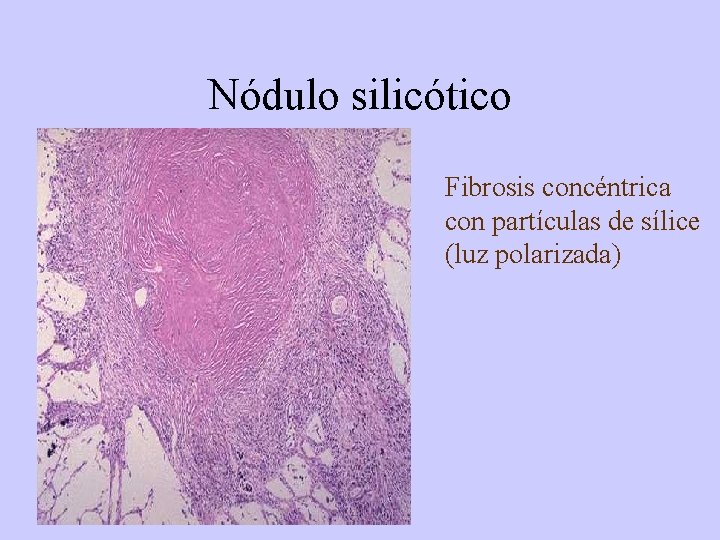 Nódulo silicótico

Fibrosis concéntrica con partículas de sílice (luz polarizada)